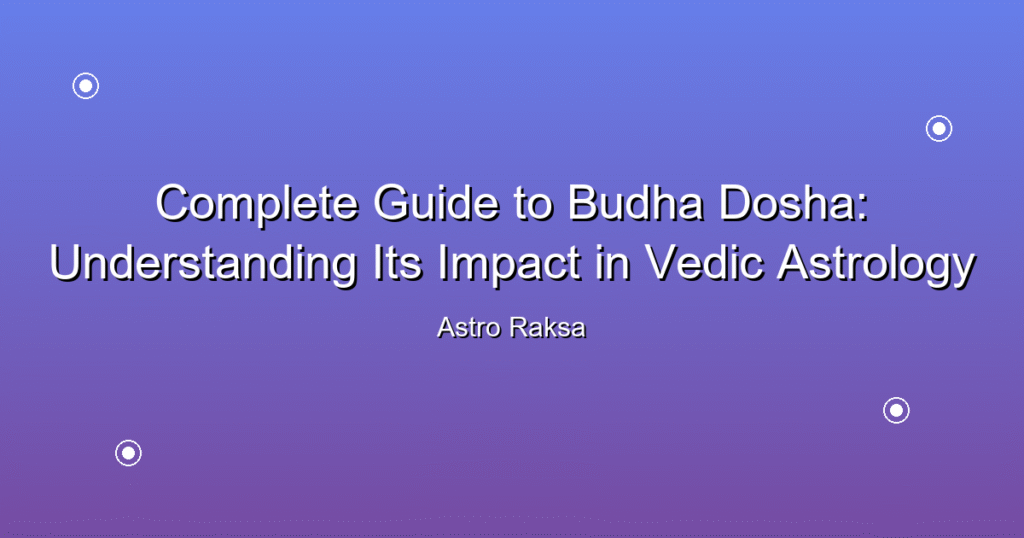 Complete Guide to Budha Dosha: Understanding Its Impact in Vedic Astrology

Astro Raksa